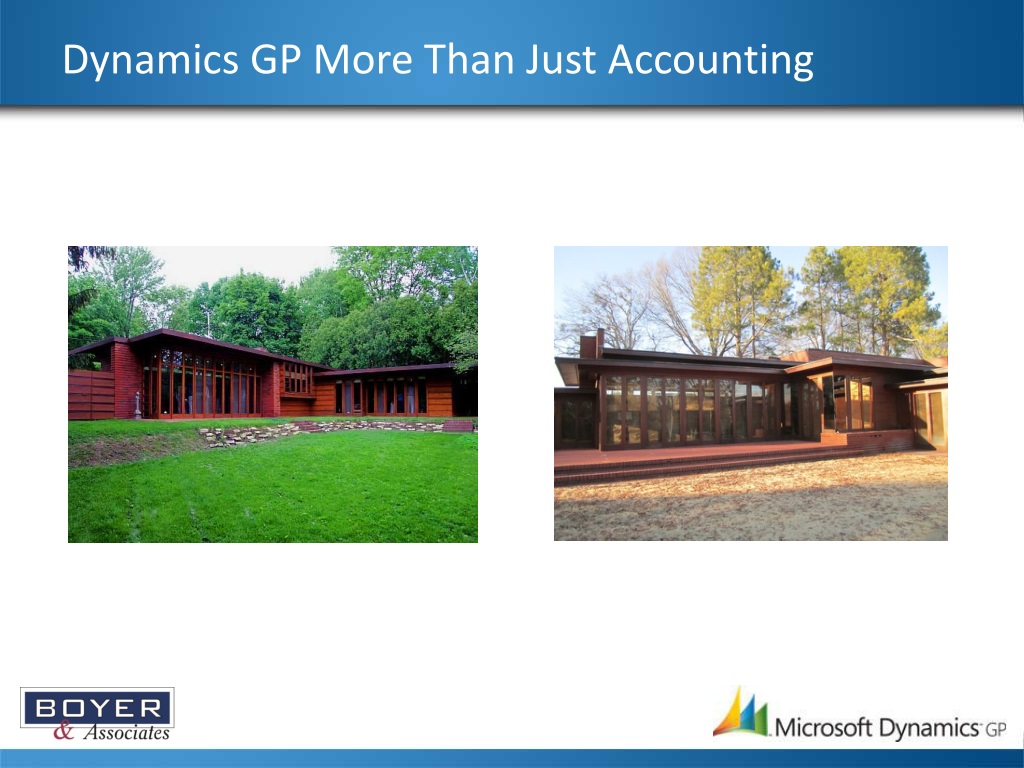 Dynamics GP More Than Just Accounting

BOYER
& Associates

Microsoft Dynamics GP